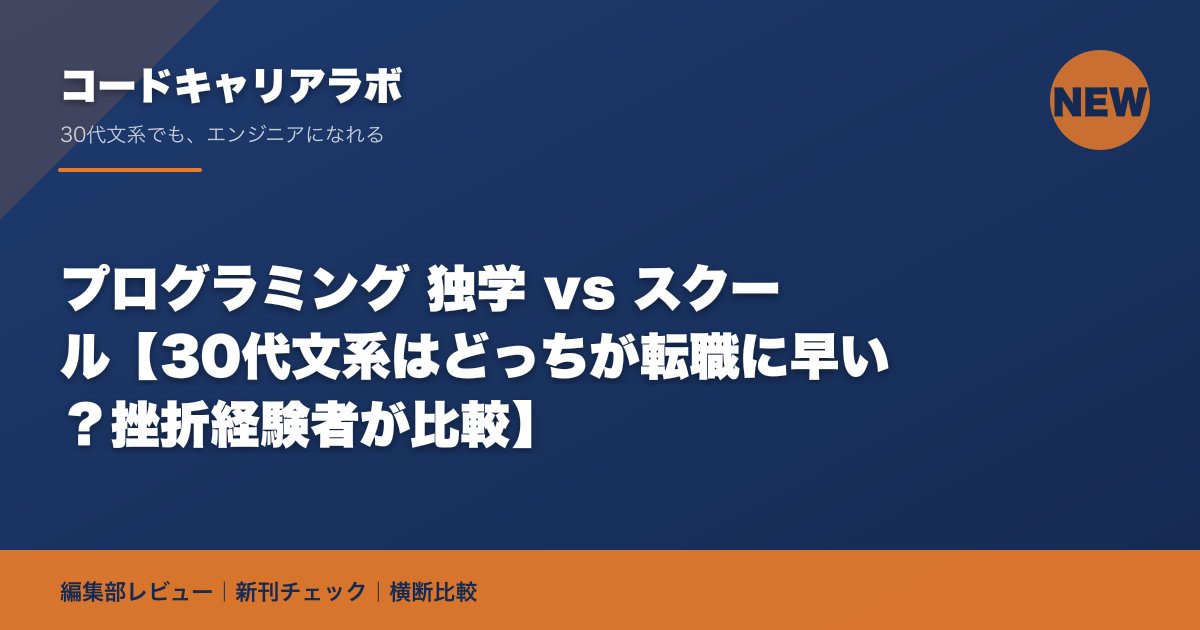 コードキャリアラボ

30代文系でも、エンジニアになれる

NEW

プログラミング 独学 vs スクール【30代文系はどっちが転職に早い？挫折経験者が比較】

編集部レビュー｜新刊チェック｜横断比較